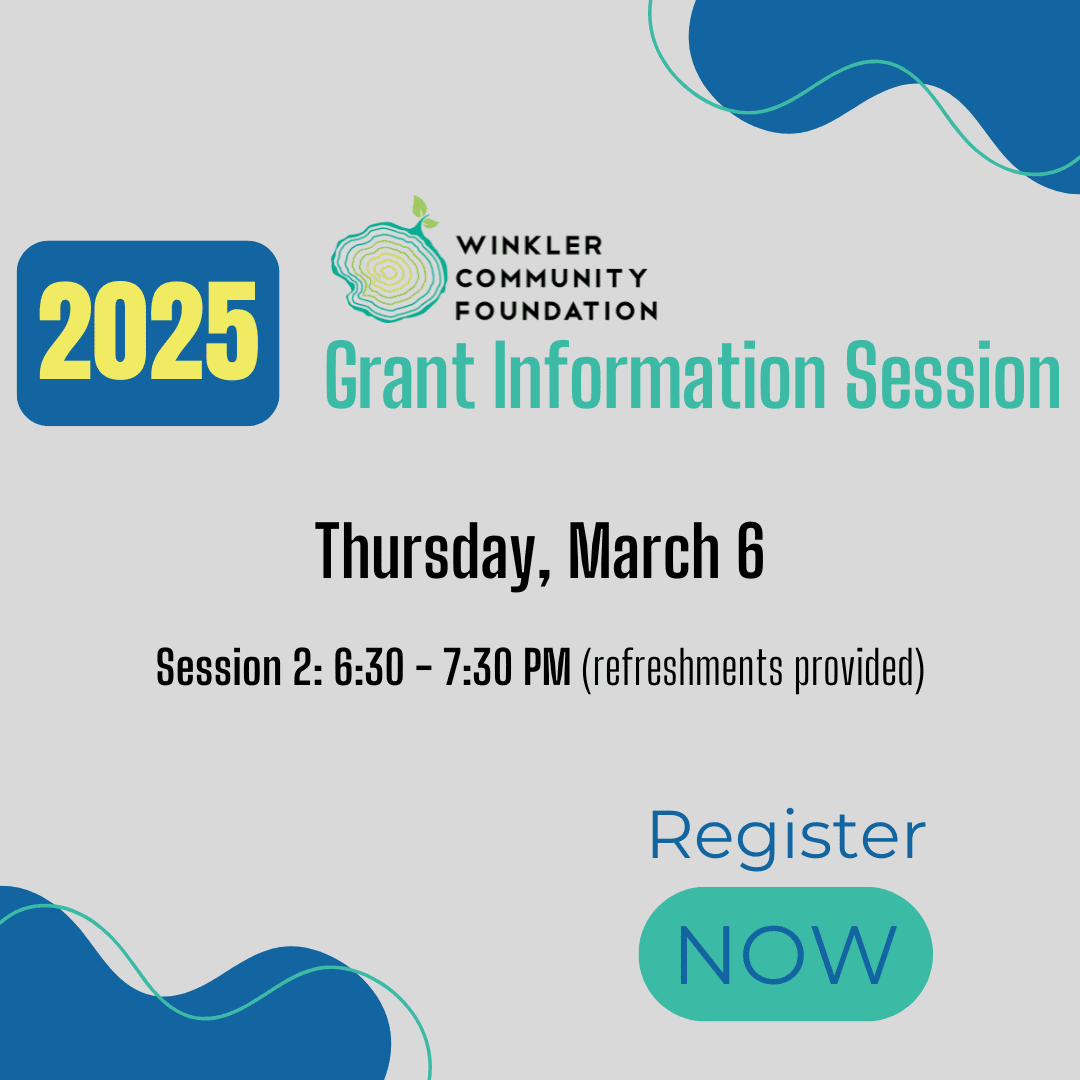 2025

WINKLER COMMUNITY FOUNDATION

Grant Information Session

Thursday, March 6

Session 2: 6:30 - 7:30 PM (refreshments provided)

Register

NOW